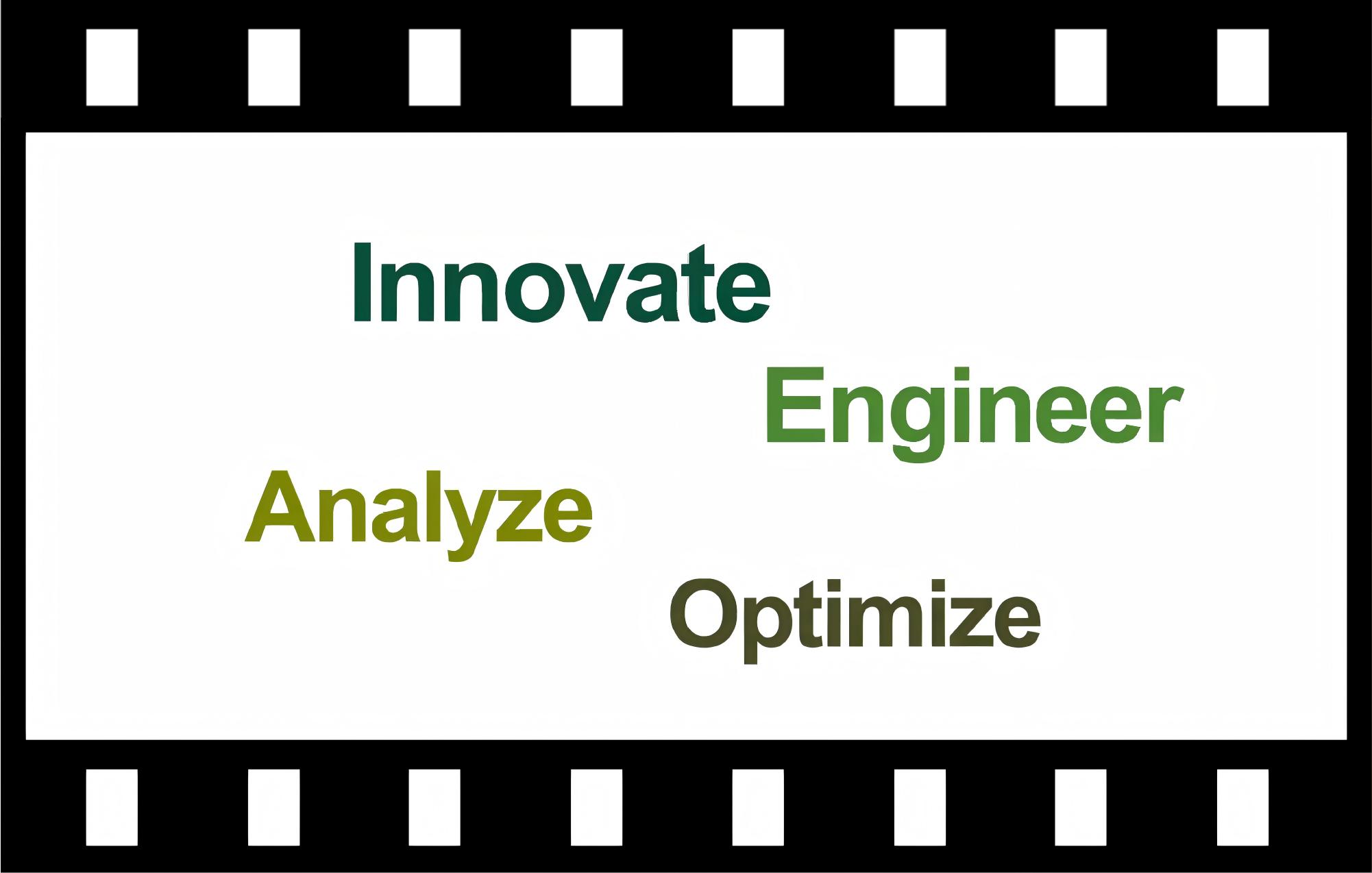 Innovate

Engineer

Analyze

Optimize